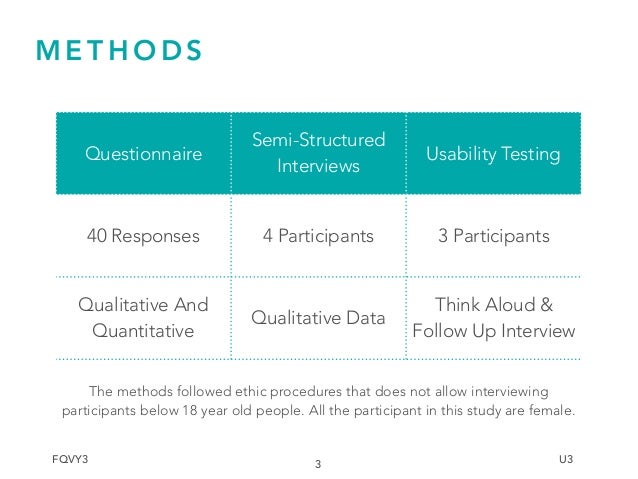 METHODS

| Questionnaire | Semi-Structured Interviews | Usability Testing |
|---|---|---|
| 40 Responses | 4 Participants | 3 Participants |
| Qualitative And Quantitative | Qualitative Data | Think Aloud & Follow Up Interview |

The methods followed ethic procedures that does not allow interviewing participants below 18 year old people. All the participant in this study are female.

FQVY3

3

U3